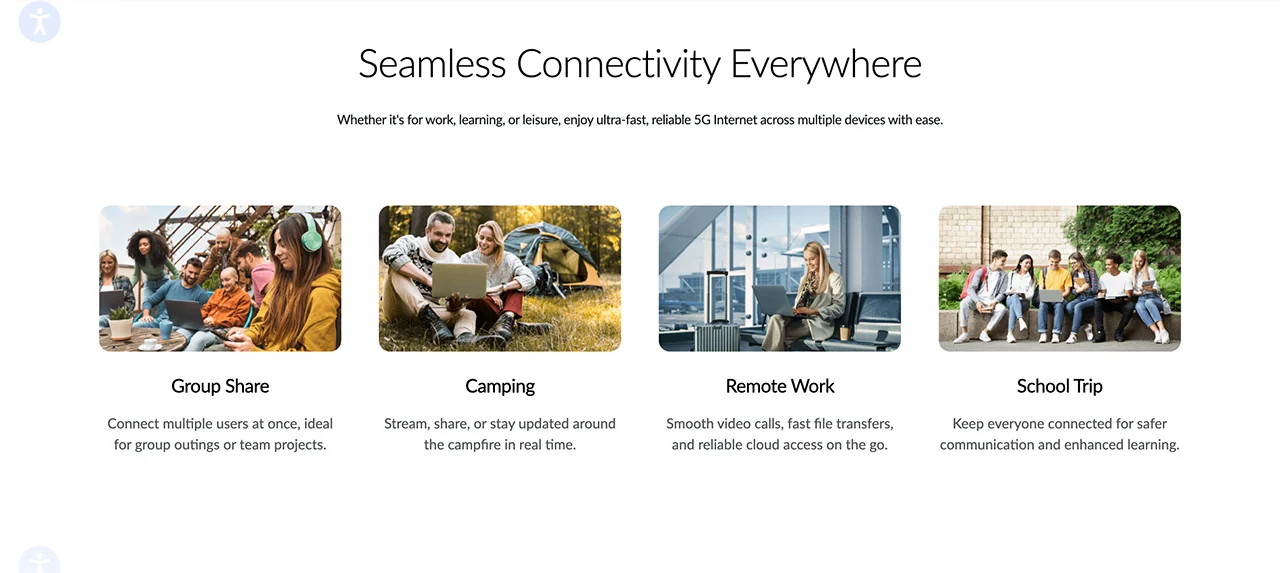 Seamless Connectivity Everywhere

Whether it's for work, learning, or leisure, enjoy ultra-fast, reliable 5G Internet across multiple devices with ease.

Group Share

Connect multiple users at once, ideal for group outings or team projects.

Camping

Stream, share, or stay updated around the campfire in real time.

Remote Work

Smooth video calls, fast file transfers, and reliable cloud access on the go.

School Trip

Keep everyone connected for safer communication and enhanced learning.